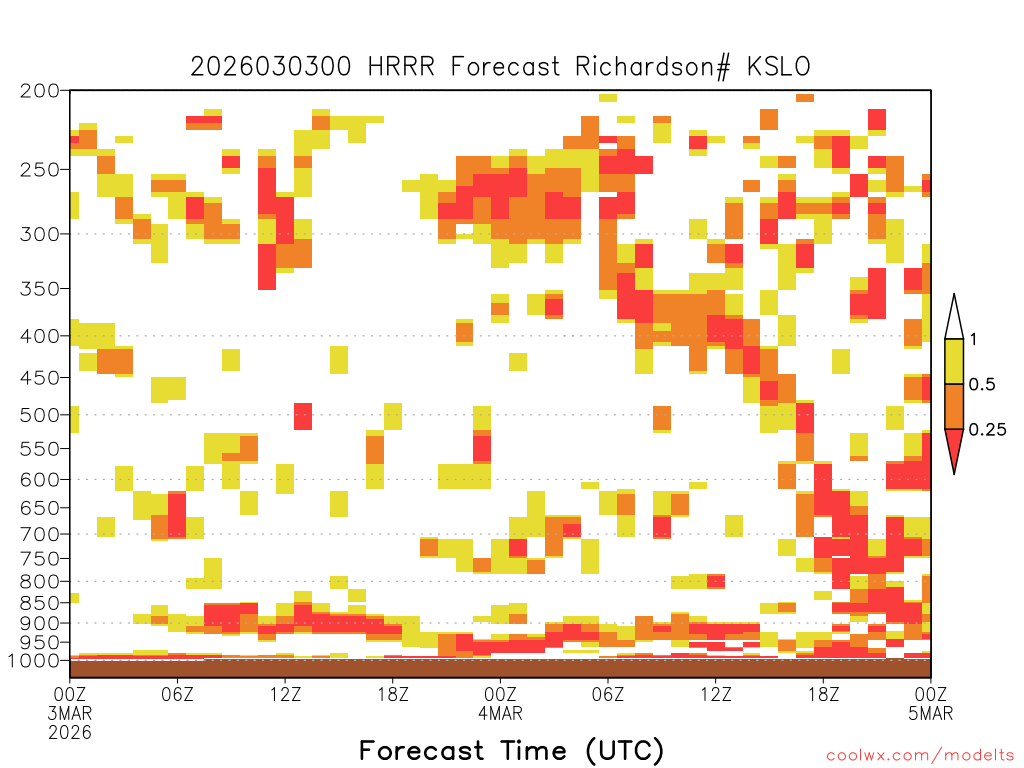 2026030300 HRRR Forecast Richardson# KSLO

200
250
300
350
400
450
500
550
600
650
700
750
800
850
900
950
1000

1
0.5
0.25

00Z 3MAR 2026
06Z
12Z
18Z
00Z 4MAR
06Z
12Z
18Z
00Z 5MAR

Forecast Time (UTC)

coolwx.com/modelts